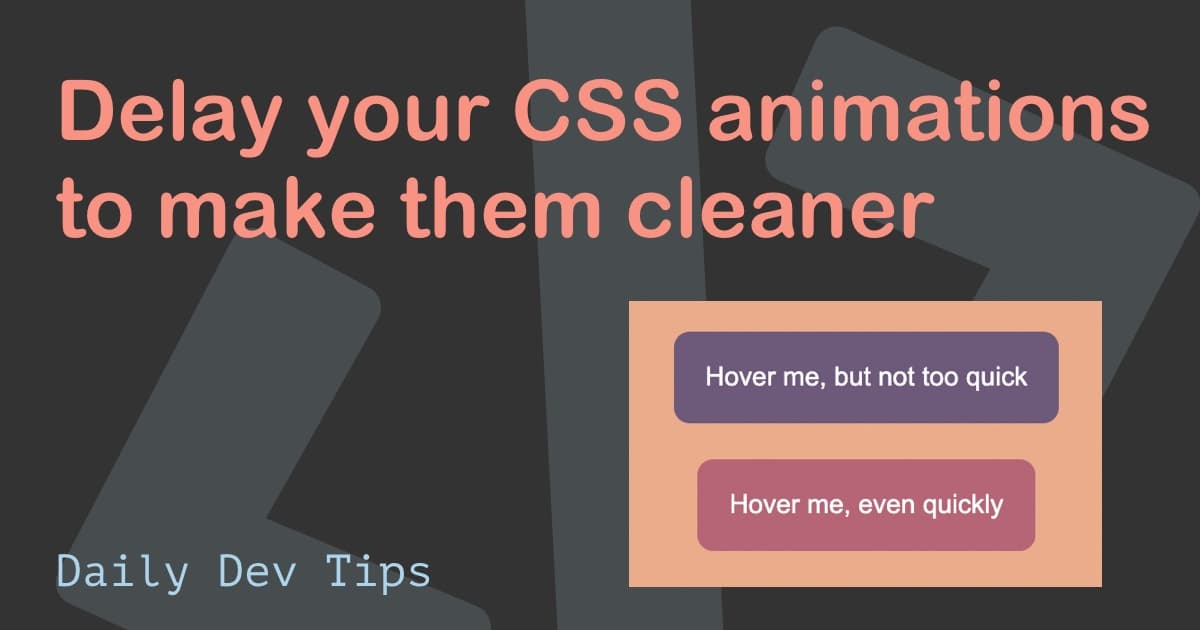 Delay your CSS animations to make them cleaner

Hover me, but not too quick

Hover me, even quickly

Daily Dev Tips